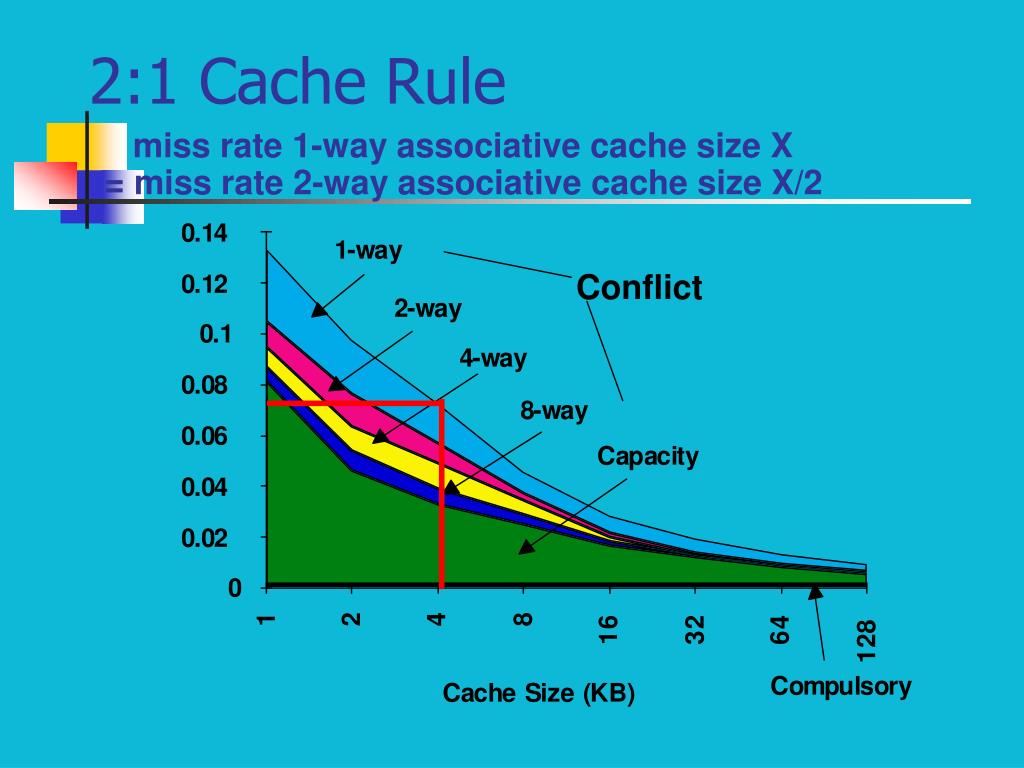 2:1 Cache Rule

miss rate 1-way associative cache size X
= miss rate 2-way associative cache size X/2

0.14
0.12
0.1
0.08
0.06
0.04
0.02
0

1-way
2-way
4-way
8-way
Conflict
Capacity

1
2
4
8
16
32
64
128

Cache Size (KB)

Compulsory